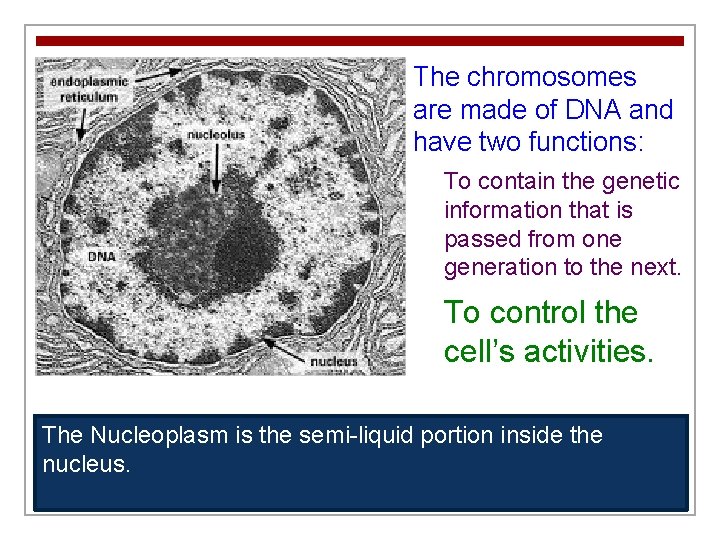 endoplasmic reticulum

nucleolus

DNA

nucleus

The chromosomes are made of DNA and have two functions:

To contain the genetic information that is passed from one generation to the next.

To control the cell's activities.

The Nucleoplasm is the semi-liquid portion inside the nucleus.